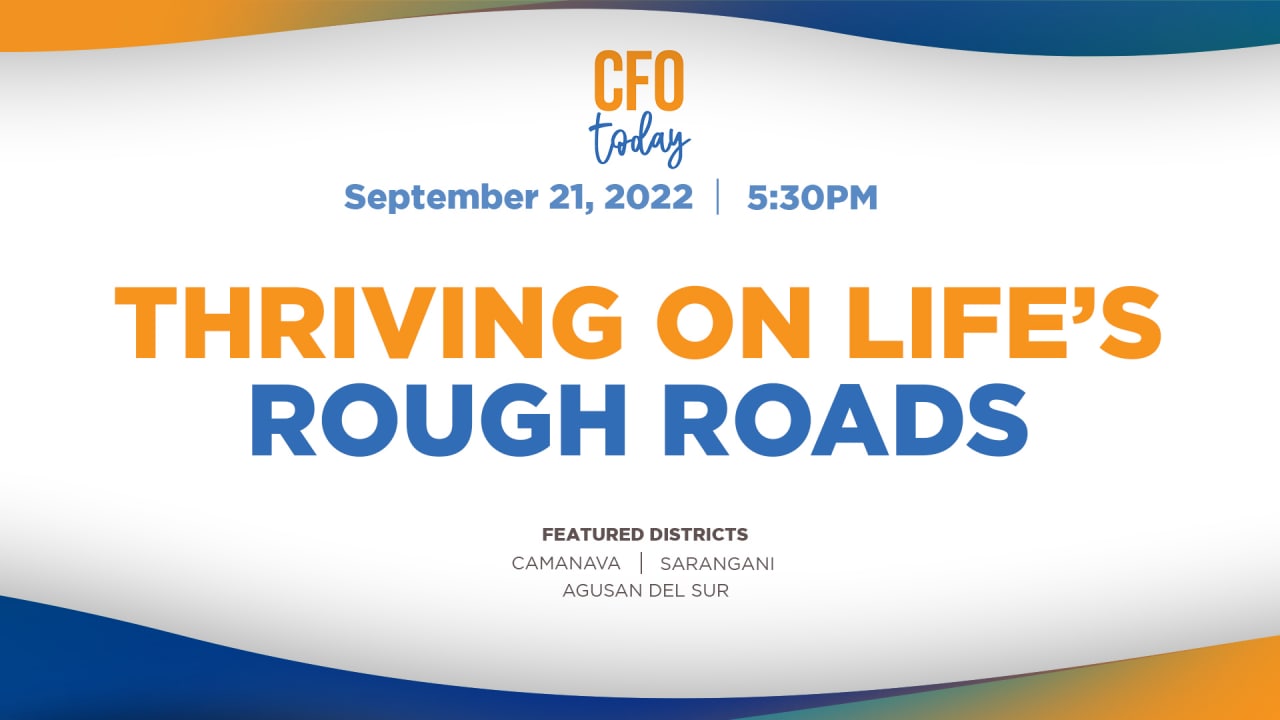 CFO
today

September 21, 2022 | 5:30PM

THRIVING ON LIFE'S ROUGH ROADS

FEATURED DISTRICTS
CAMANAVA | SARANGANI
AGUSAN DEL SUR